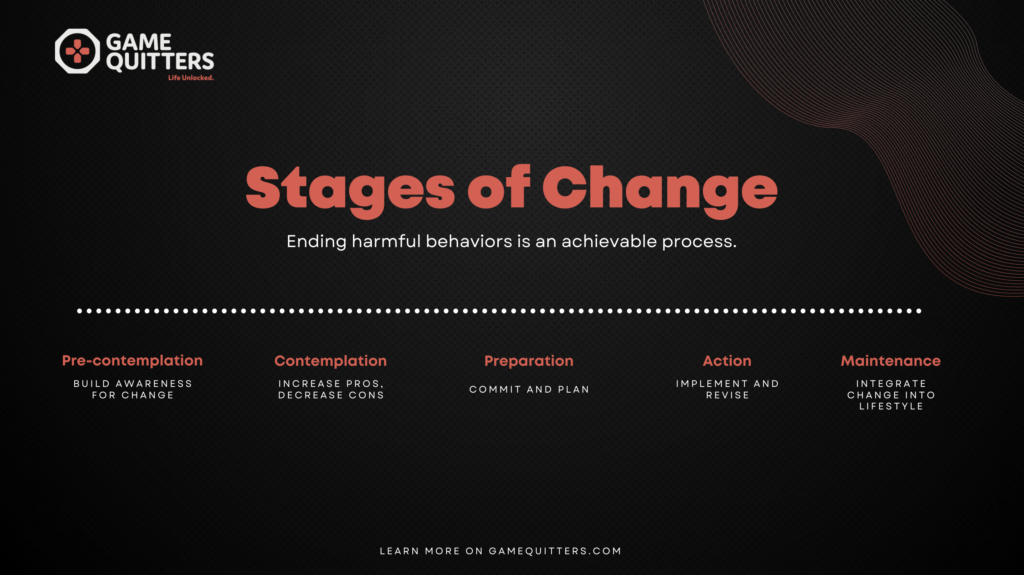 GAME QUITTERS
Life Unlocked.

Stages of Change

Ending harmful behaviors is an achievable process.

Pre-contemplation
BUILD AWARENESS FOR CHANGE

Contemplation
INCREASE PROS, DECREASE CONS

Preparation
COMMIT AND PLAN

Action
IMPLEMENT AND REVISE

Maintenance
INTEGRATE CHANGE INTO LIFESTYLE

LEARN MORE ON GAMEQUITTERS.COM